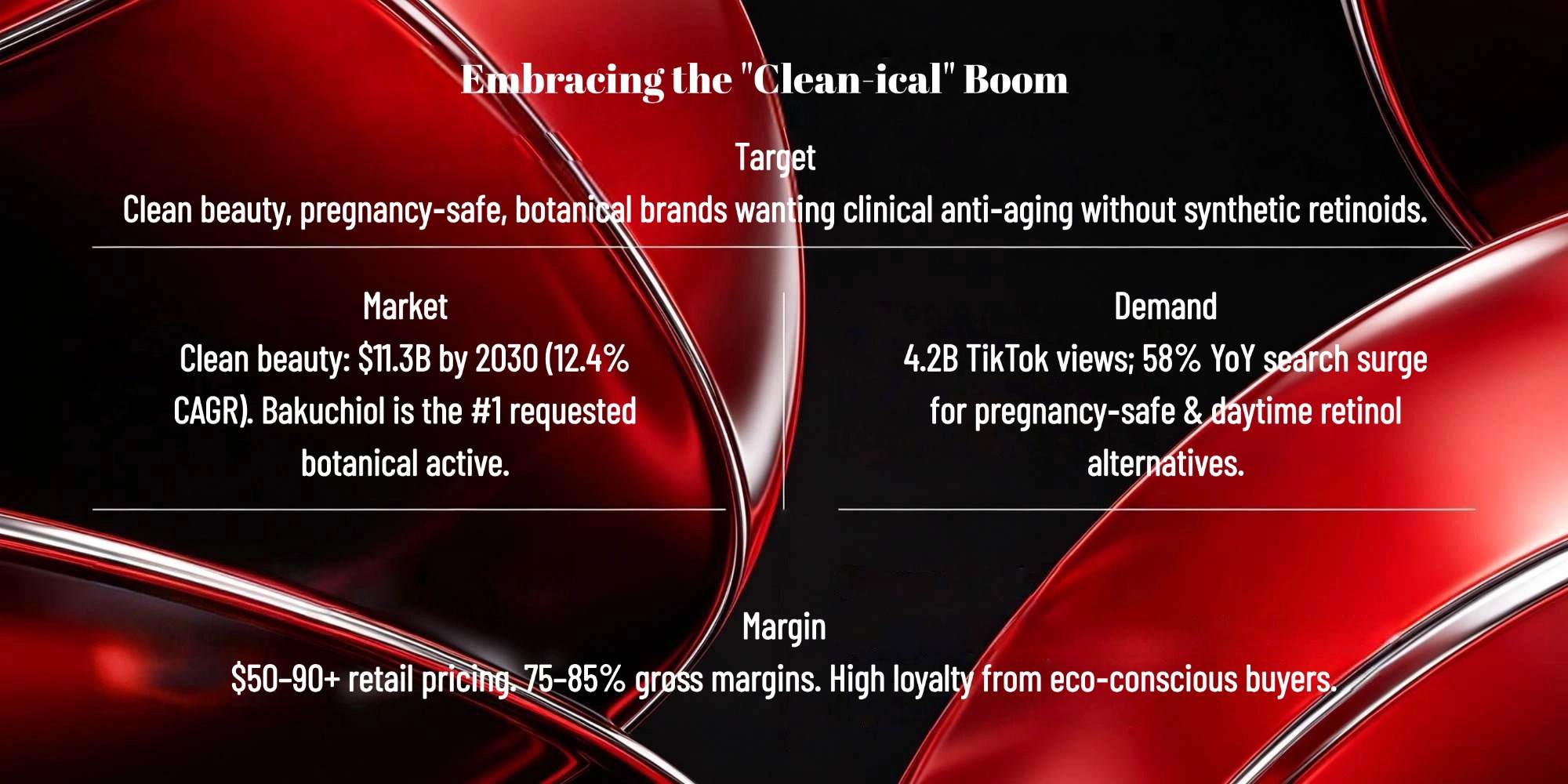 Embracing the "Clean-ical" Boom

Target

Clean beauty, pregnancy-safe, botanical brands wanting clinical anti-aging without synthetic retinoids.

Market

Clean beauty: $11.3B by 2030 (12.4% CAGR). Bakuchiol is the #1 requested botanical active.

Demand

4.2B TikTok views; 58% YoY search surge for pregnancy-safe & daytime retinol alternatives.

Margin

$50-90+ retail pricing. 75-85% gross margins. High loyalty from eco-conscious buyers.